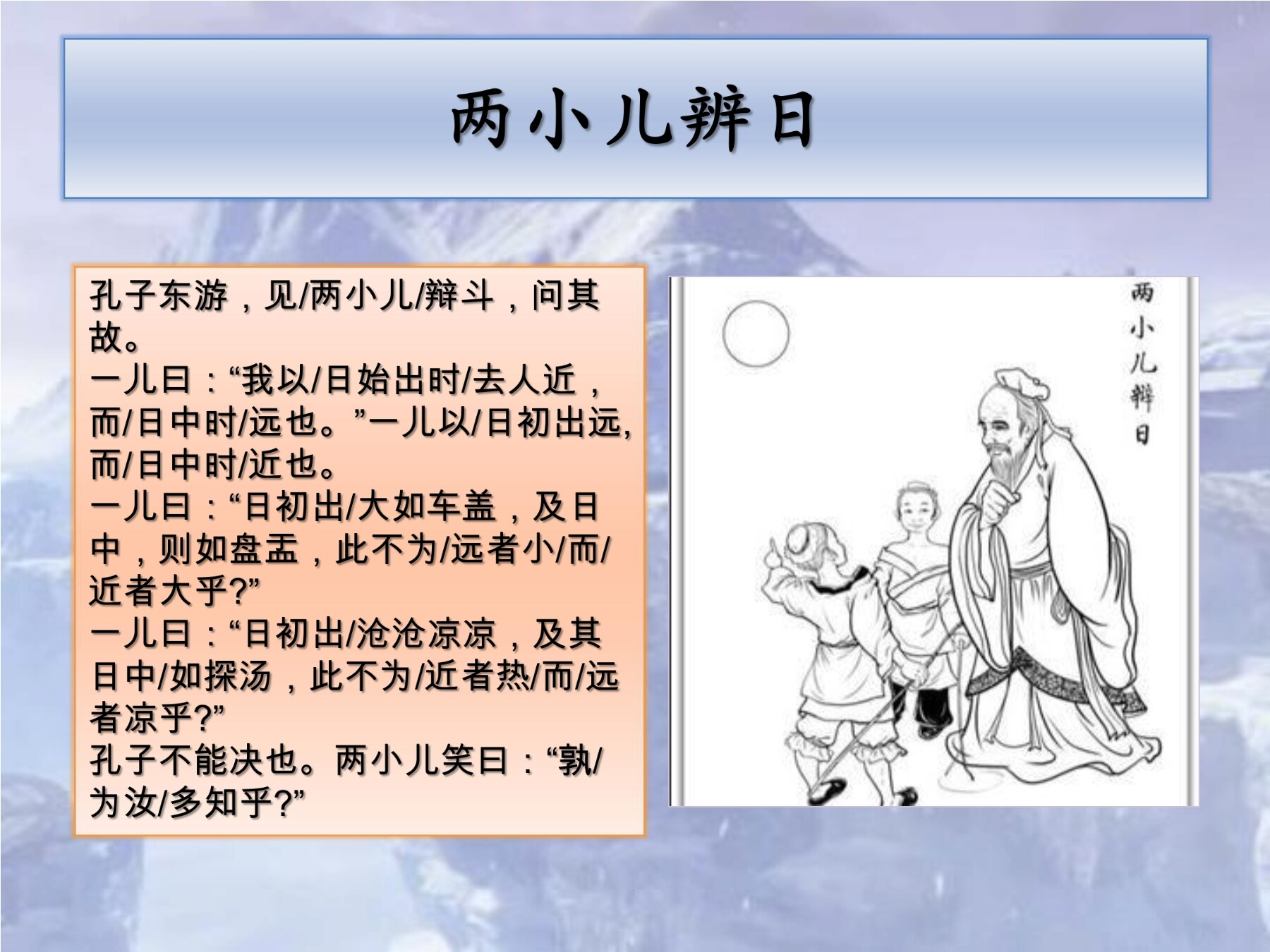 两小儿辨日

孔子东游，见/两小儿/辩斗，问其故。
一儿曰：“我以/日始出时/去人近，而/日中时/远也。”一儿以/日初出远,而/日中时/近也。
一儿曰：“日初出/大如车盖，及日中，则如盘盂，此不为/远者小/而/近者大乎?”
一儿曰：“日初出/沧沧凉凉，及其日中/如探汤，此不为/近者热/而/远者凉乎?”
孔子不能决也。两小儿笑曰：“孰/为汝/多知乎?”

两小儿辨日